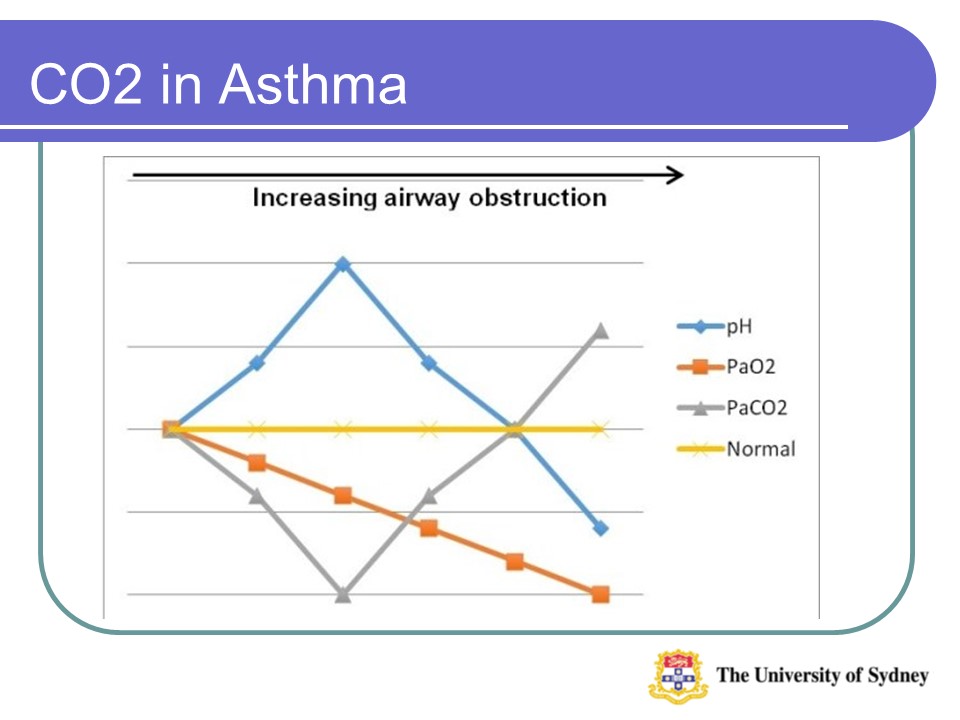 CO2 in Asthma

Increasing airway obstruction

pH
PaO2
PaCO2
Normal

The University of Sydney